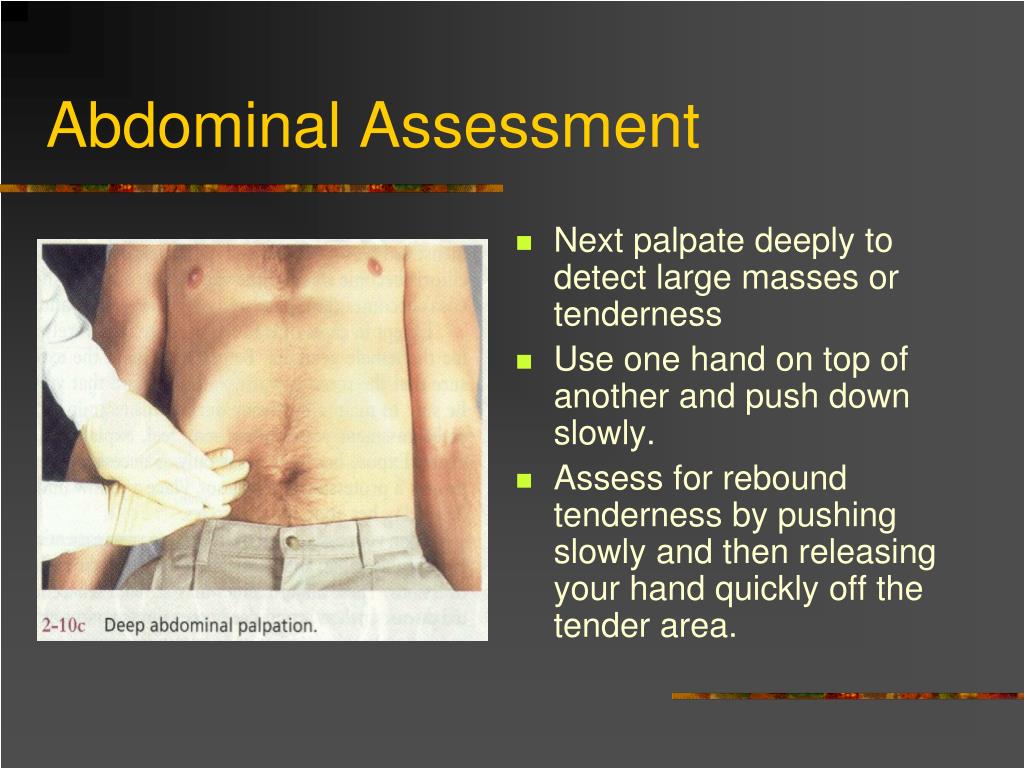 Abdominal Assessment

2-10c Deep abdominal palpation.

- Next palpate deeply to detect large masses or tenderness
- Use one hand on top of another and push down slowly.
- Assess for rebound tenderness by pushing slowly and then releasing your hand quickly off the tender area.